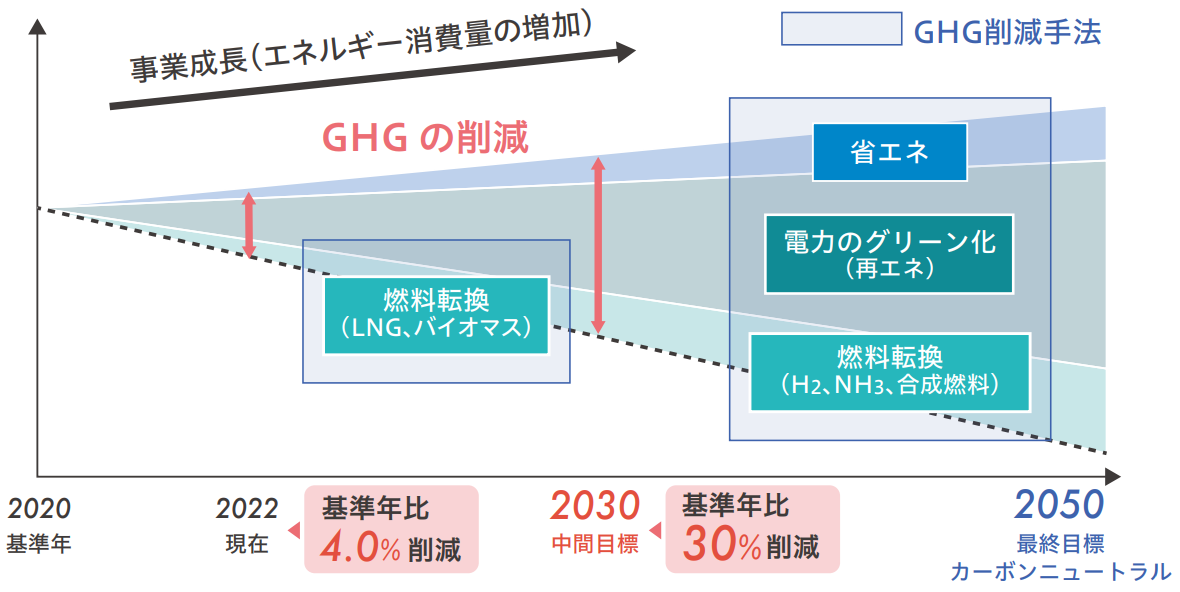 事業成長(エネルギー消費量の増加)

GHG削減手法

GHG の削減

省エネ

電力のグリーン化
(再エネ)

燃料転換
(LNG、バイオマス)

燃料転換
($H_2$、$NH_3$、合成燃料)

2020
基準年

2022
現在

基準年比
4.0% 削減

2030
中間目標

基準年比
30% 削減

2050
最終目標
カーボンニュートラル